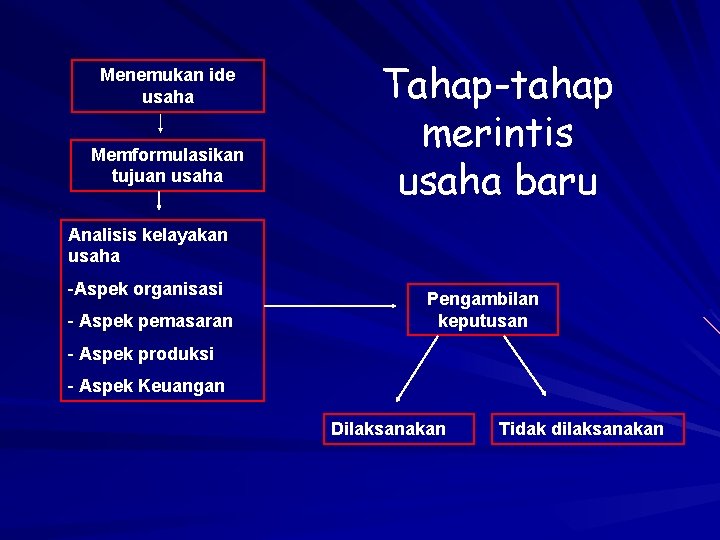 Tahap-tahap merintis usaha baru

Menemukan ide usaha

Memformulasikan tujuan usaha

Analisis kelayakan usaha

-Aspek organisasi

- Aspek pemasaran

- Aspek produksi

- Aspek Keuangan

Pengambilan keputusan

Dilaksanakan

Tidak dilaksanakan